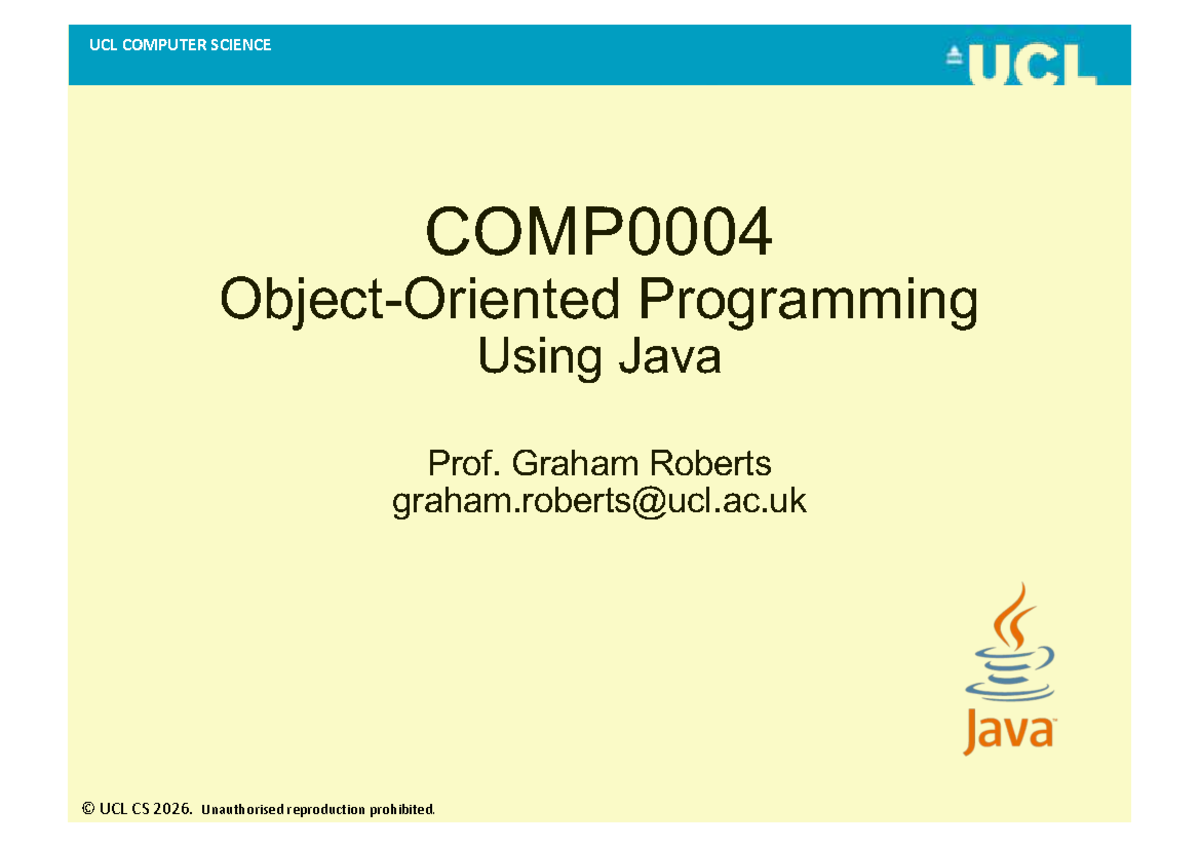 UCL COMPUTER SCIENCE

UCL

COMP0004
Object-Oriented Programming
Using Java

Prof. Graham Roberts
graham.roberts@ucl.ac.uk

Java

© UCL CS 2026. Unauthorised reproduction prohibited.